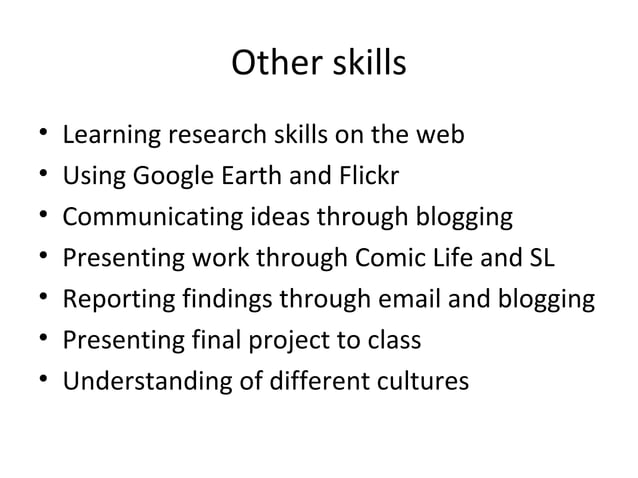 Other skills

• Learning research skills on the web
• Using Google Earth and Flickr
• Communicating ideas through blogging
• Presenting work through Comic Life and SL
• Reporting findings through email and blogging
• Presenting final project to class
• Understanding of different cultures